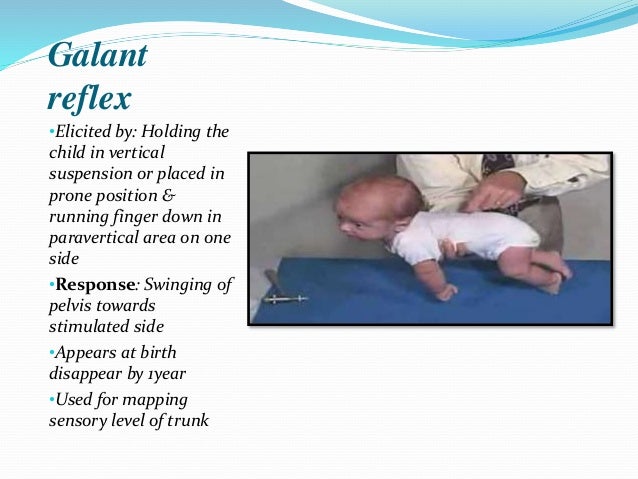 Galant reflex

•Elicited by: Holding the child in vertical suspension or placed in prone position & running finger down in paravertical area on one side

•Response: Swinging of pelvis towards stimulated side

•Appears at birth disappear by 1year

•Used for mapping sensory level of trunk